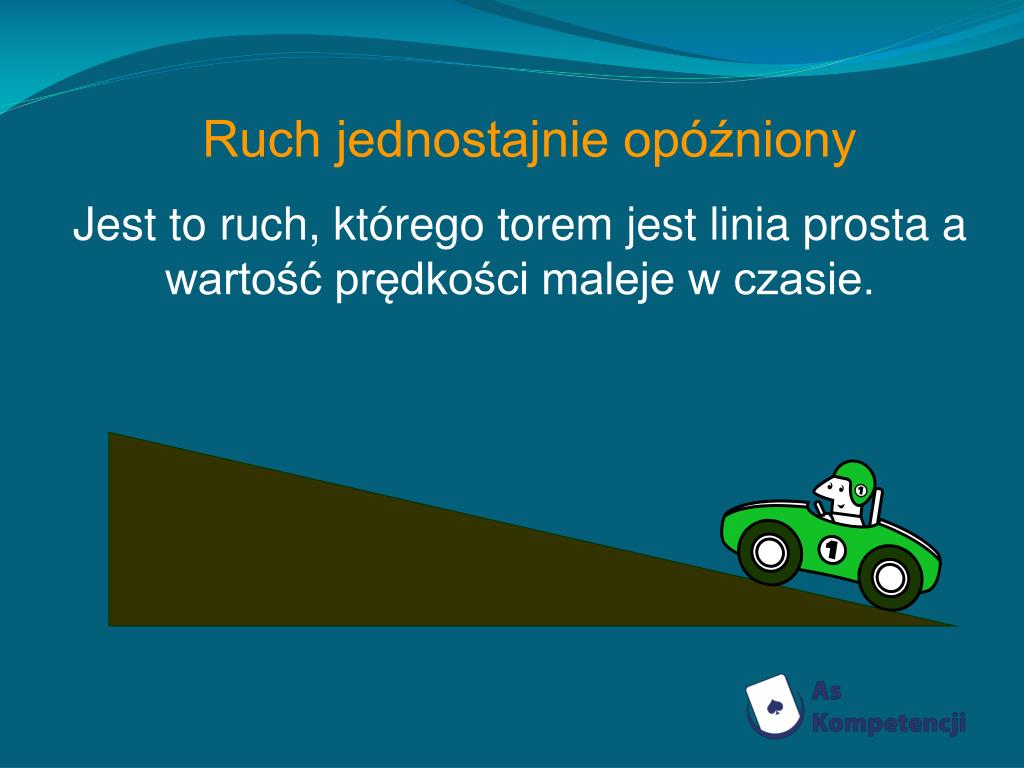 Ruch jednostajnie opóźniony

Jest to ruch, którego torem jest linia prosta a wartość prędkości maleje w czasie.

1

1

As Kompetencji